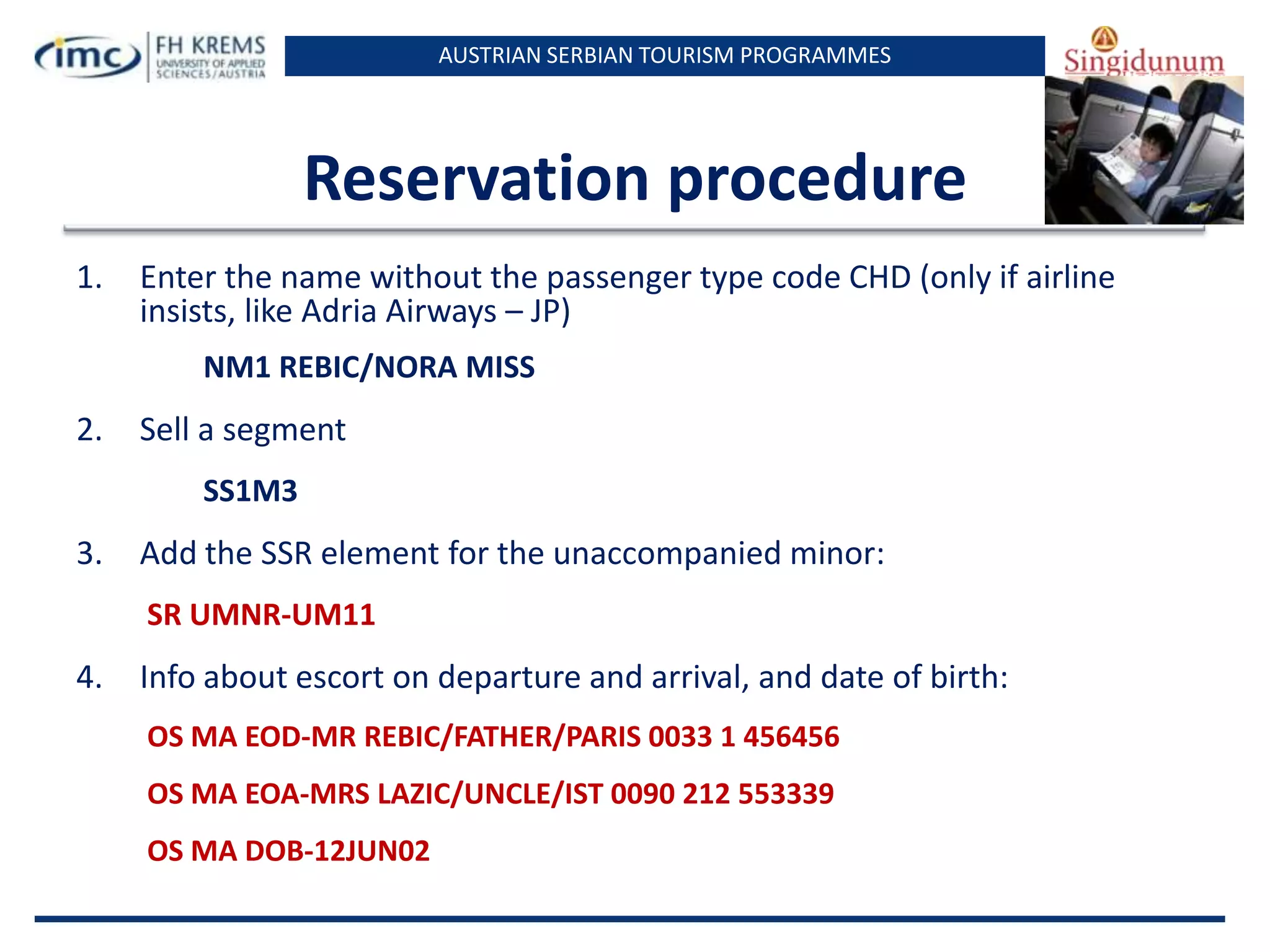 imc FH KREMS UNIVERSITY OF APPLIED SCIENCES/AUSTRIA

AUSTRIAN SERBIAN TOURISM PROGRAMMES

Singidunum

Reservation procedure

1. Enter the name without the passenger type code CHD (only if airline insists, like Adria Airways – JP)

NM1 REBIC/NORA MISS

2. Sell a segment

SS1M3

3. Add the SSR element for the unaccompanied minor:

SR UMNR-UM11

4. Info about escort on departure and arrival, and date of birth:

OS MA EOD-MR REBIC/FATHER/PARIS 0033 1 456456

OS MA EOA-MRS LAZIC/UNCLE/IST 0090 212 553339

OS MA DOB-12JUN02